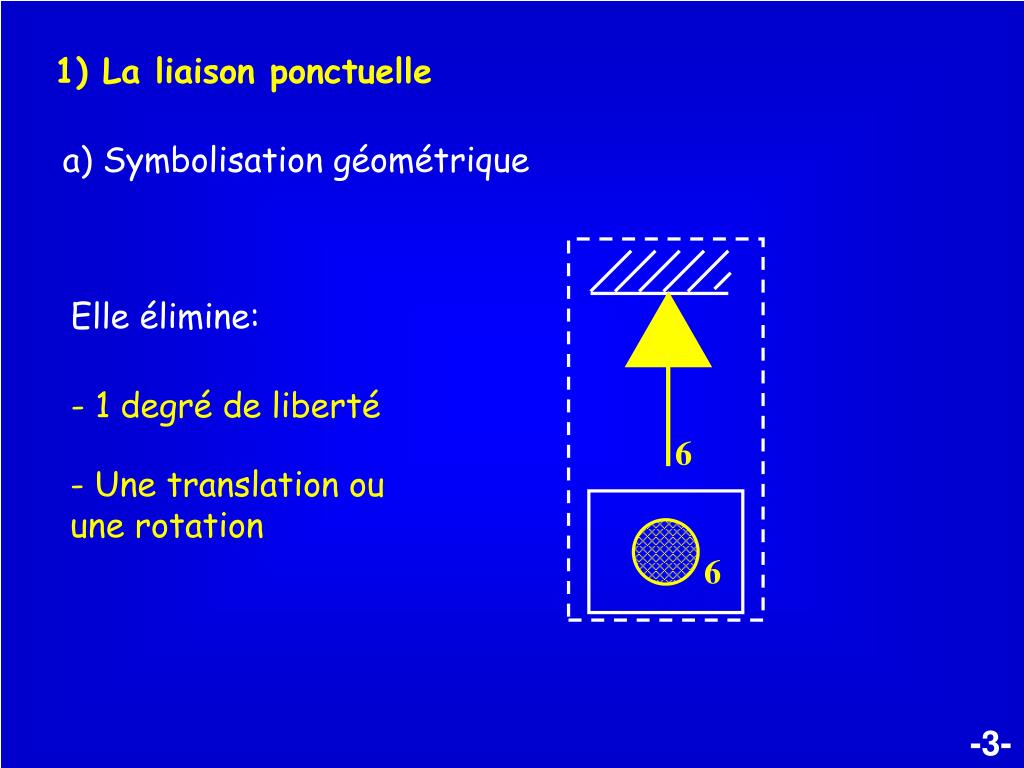 1) La liaison ponctuelle

a) Symbolisation géométrique

Elle élimine:

- 1 degré de liberté

- Une translation ou une rotation

6

6

-3-